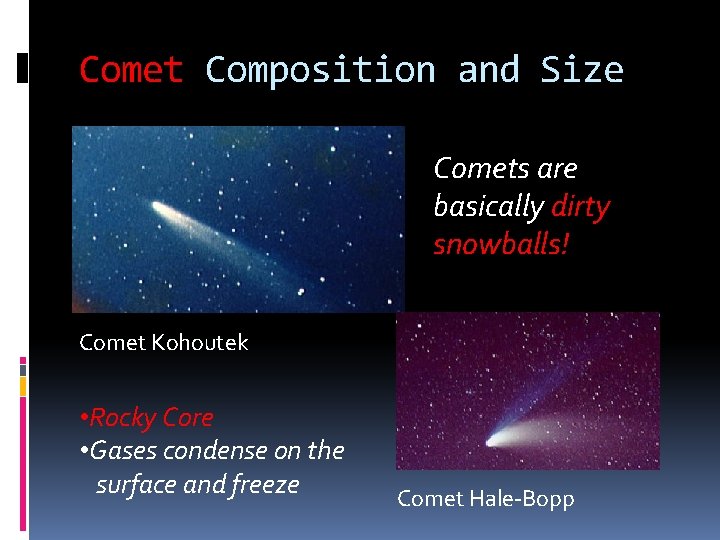 Comet Composition and Size

Comets are basically dirty snowballs!

Comet Kohoutek

•Rocky Core
•Gases condense on the surface and freeze

Comet Hale-Bopp